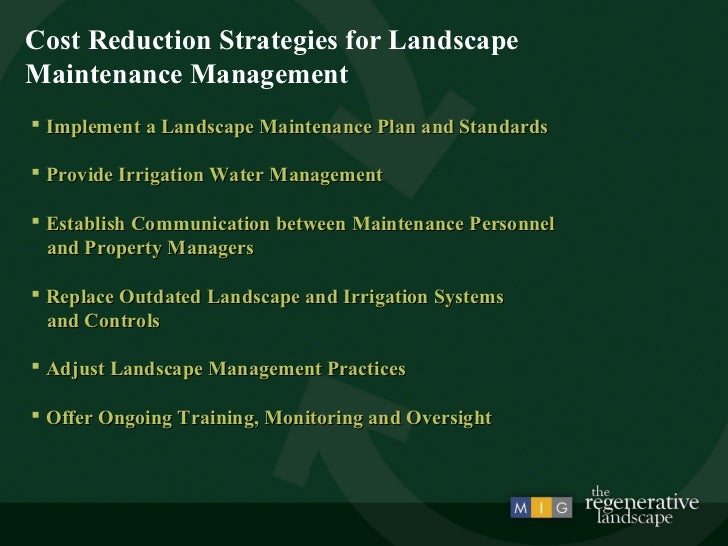 Cost Reduction Strategies for Landscape Maintenance Management

▪ Implement a Landscape Maintenance Plan and Standards

▪ Provide Irrigation Water Management

▪ Establish Communication between Maintenance Personnel and Property Managers

▪ Replace Outdated Landscape and Irrigation Systems and Controls

▪ Adjust Landscape Management Practices

▪ Offer Ongoing Training, Monitoring and Oversight

M I G

the regenerative landscape